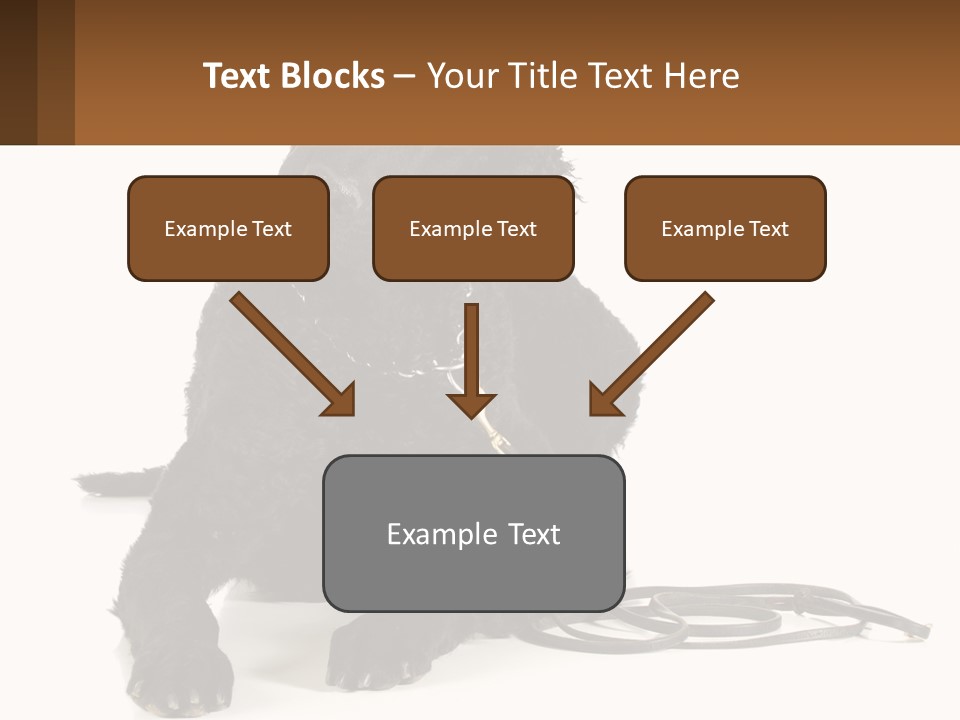 Text Blocks – Your Title Text Here

Example Text

Example Text

Example Text

Example Text